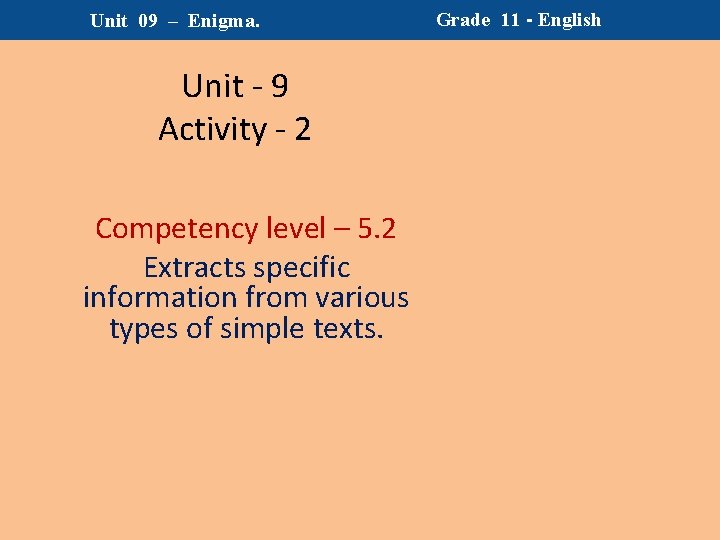 Unit 09 – Enigma.

Grade 11 - English

Unit - 9
Activity - 2

Competency level – 5.2
Extracts specific information from various types of simple texts.